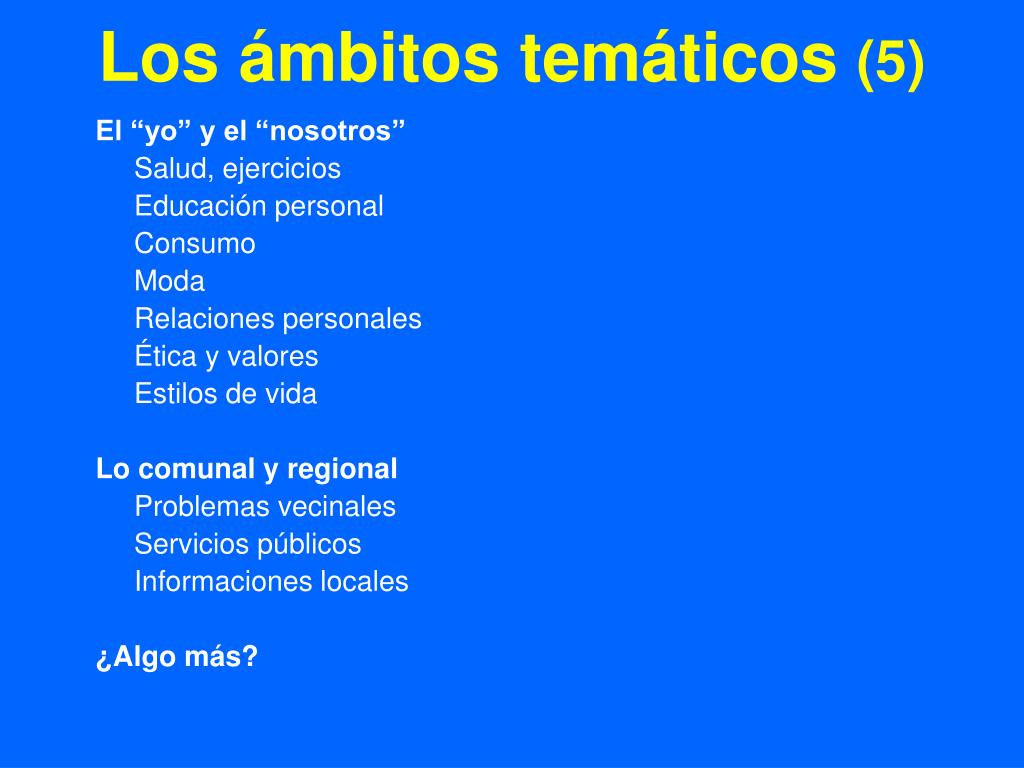 Los ámbitos temáticos (5)

El “yo” y el “nosotros”
Salud, ejercicios
Educación personal
Consumo
Moda
Relaciones personales
Ética y valores
Estilos de vida

Lo comunal y regional
Problemas vecinales
Servicios públicos
Informaciones locales

¿Algo más?